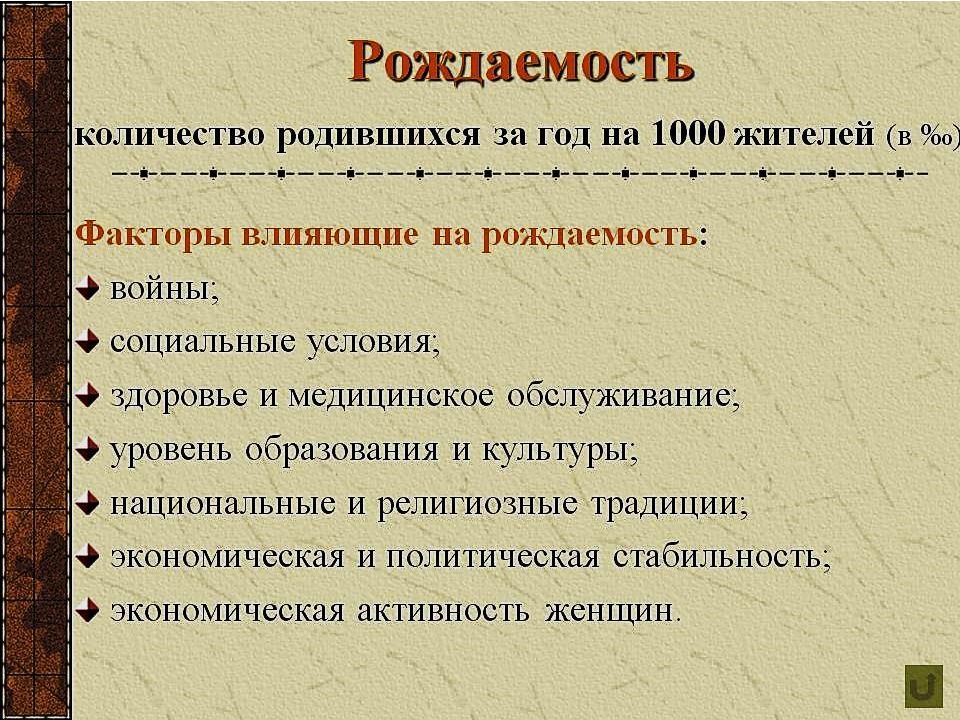 Рождаемость

количество родившихся за год на 1000 жителей (в ‰)

Факторы влияющие на рождаемость:
войны;
социальные условия;
здоровье и медицинское обслуживание;
уровень образования и культуры;
национальные и религиозные традиции;
экономическая и политическая стабильность;
экономическая активность женщин.